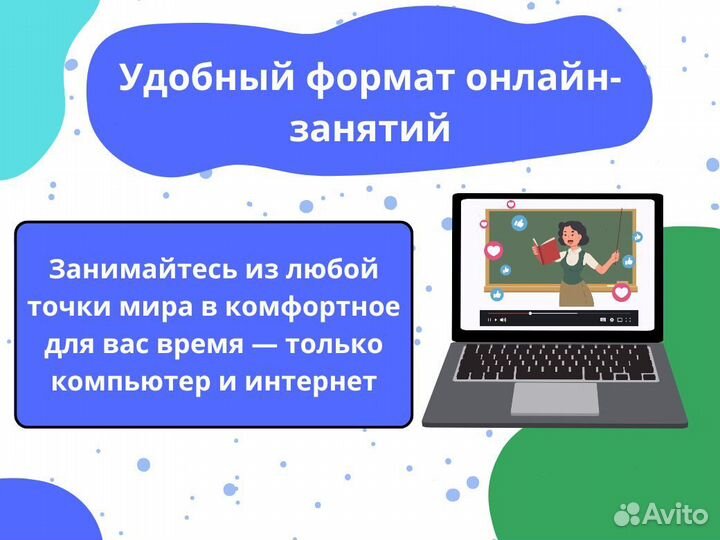 Удобный формат онлайн-занятий

Занимайтесь из любой точки мира в комфортное для вас время — только компьютер и интернет

Avito